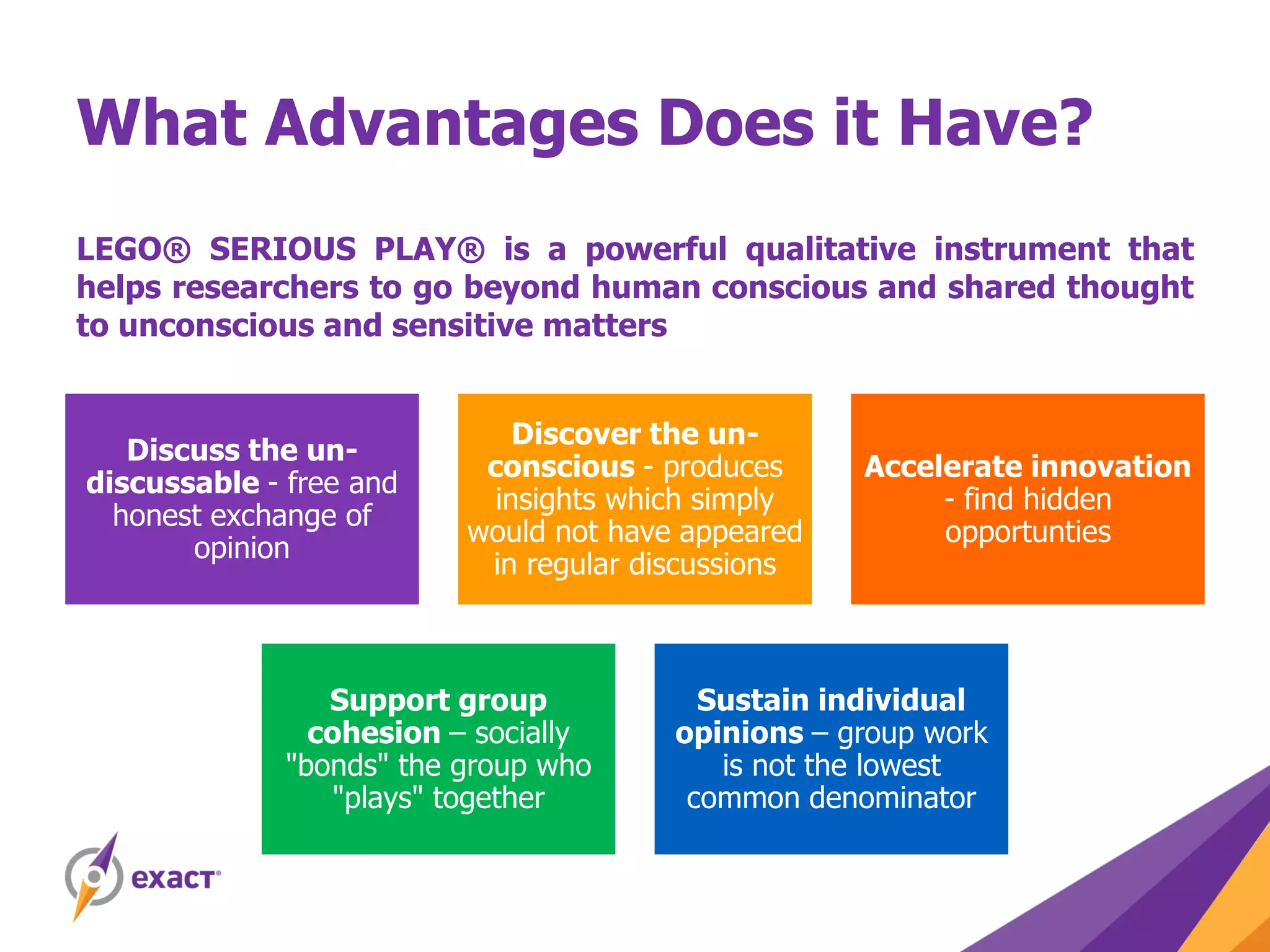 What Advantages Does it Have?

LEGO® SERIOUS PLAY® is a powerful qualitative instrument that helps researchers to go beyond human conscious and shared thought to unconscious and sensitive matters

Discuss the un-discussable - free and honest exchange of opinion

Discover the un-conscious - produces insights which simply would not have appeared in regular discussions

Accelerate innovation - find hidden opportunties

Support group cohesion – socially "bonds" the group who "plays" together

Sustain individual opinions – group work is not the lowest common denominator

exact®